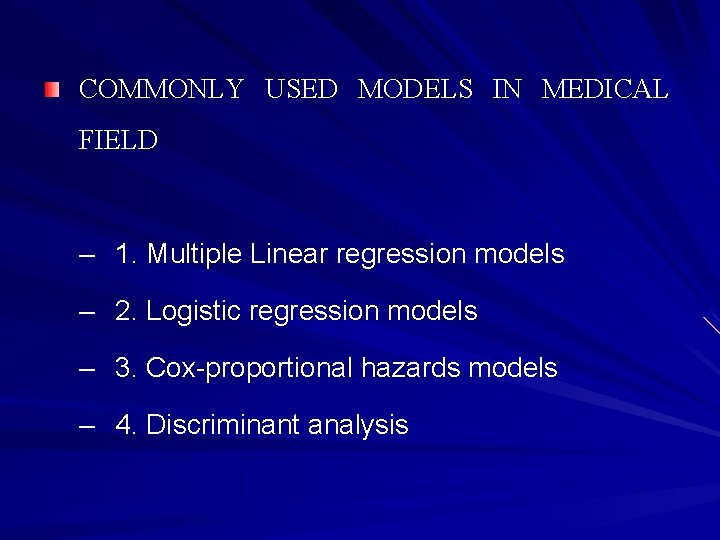 COMMONLY USED MODELS IN MEDICAL FIELD

– 1. Multiple Linear regression models
– 2. Logistic regression models
– 3. Cox-proportional hazards models
– 4. Discriminant analysis